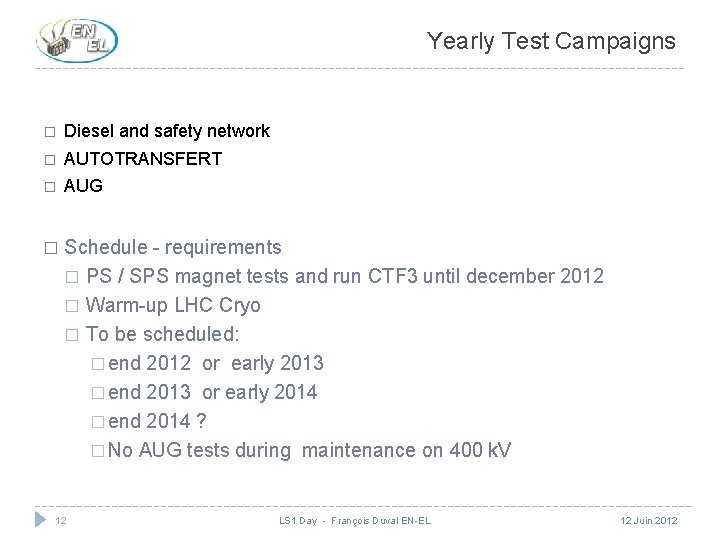 EN EL

Yearly Test Campaigns

□ Diesel and safety network
□ AUTOTRANSFERT
□ AUG

□ Schedule - requirements
□ PS / SPS magnet tests and run CTF3 until december 2012
□ Warm-up LHC Cryo
□ To be scheduled:
□ end 2012 or early 2013
□ end 2013 or early 2014
□ end 2014 ?
□ No AUG tests during maintenance on 400 kV

12 LS1 Day - François Duval EN-EL 12 Juin 2012